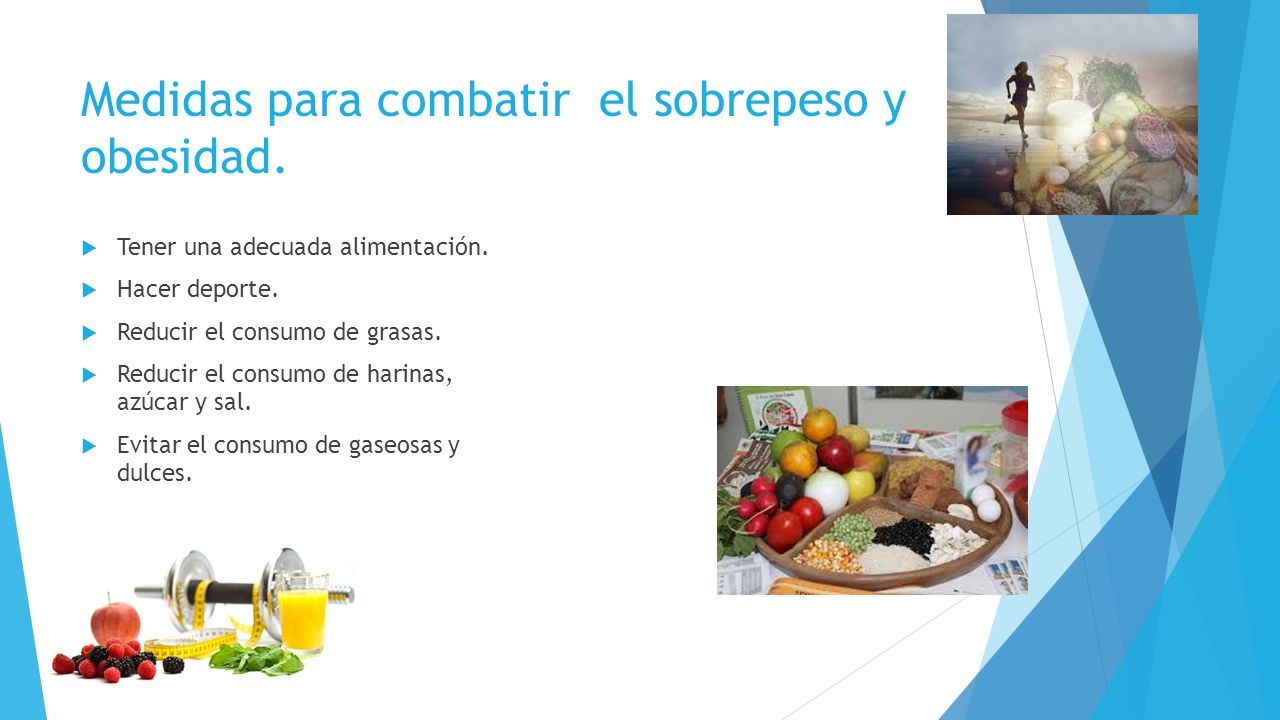 Medidas para combatir  el sobrepeso y obesidad.

Tener una adecuada alimentación.

Hacer deporte.

Reducir el consumo de grasas.

Reducir el consumo de harinas, azúcar y sal.

Evitar el consumo de gaseosas y dulces.